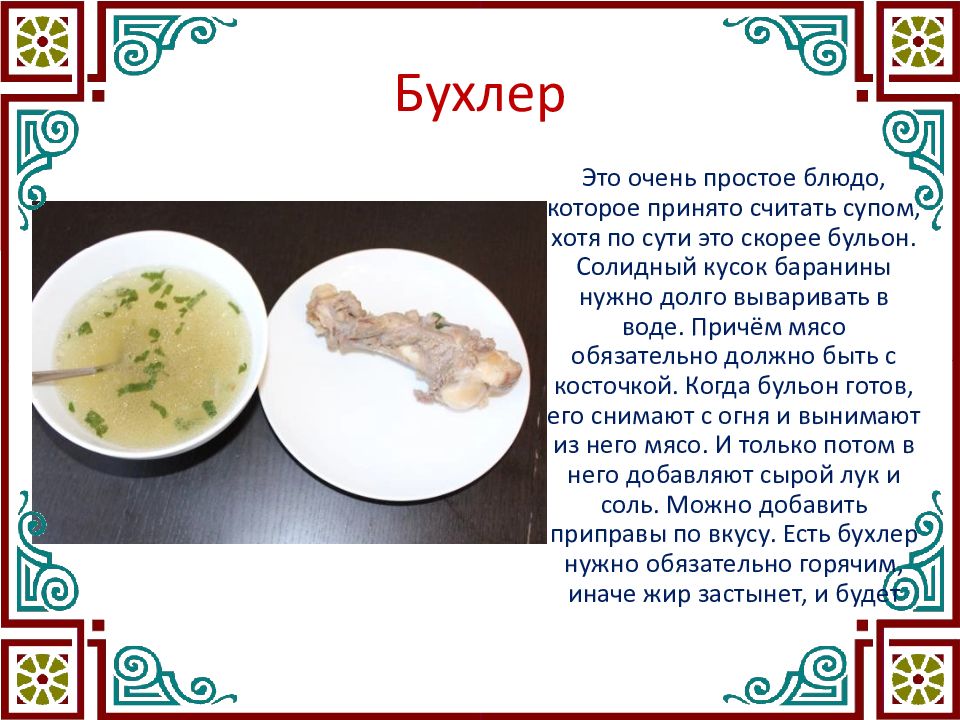 Бухлер

Это очень простое блюдо, которое принято считать супом, хотя по сути это скорее бульон. Солидный кусок баранины нужно долго вываривать в воде. Причём мясо обязательно должно быть с косточкой. Когда бульон готов, его снимают с огня и вынимают из него мясо. И только потом в него добавляют сырой лук и соль. Можно добавить приправы по вкусу. Есть бухлер нужно обязательно горячим, иначе жир застынет, и будет